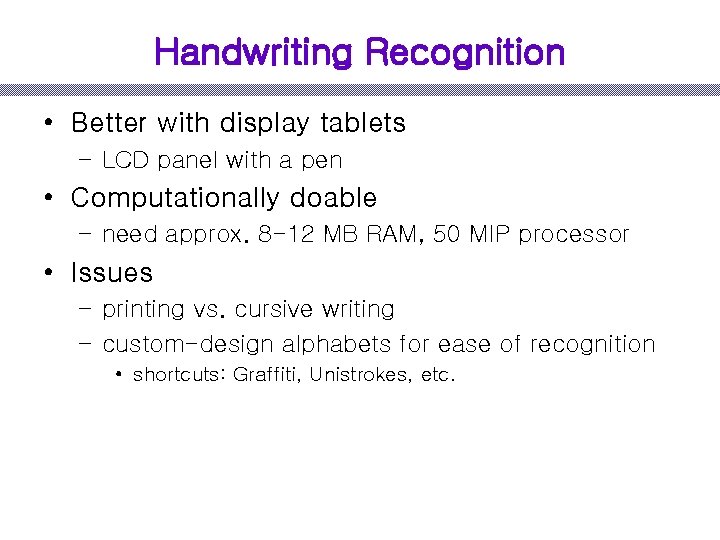 Handwriting Recognition

• Better with display tablets
  – LCD panel with a pen
• Computationally doable
  – need approx. 8-12 MB RAM, 50 MIP processor
• Issues
  – printing vs. cursive writing
  – custom-design alphabets for ease of recognition
    • shortcuts: Graffiti, Unistrokes, etc.